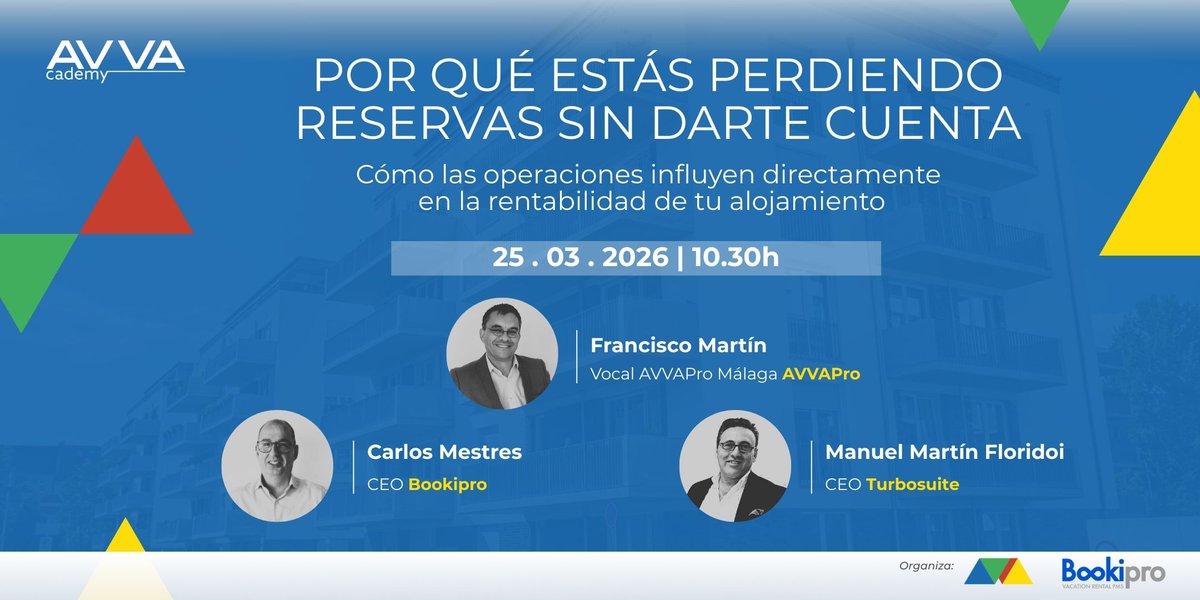 AVVA cademy

POR QUÉ ESTÁS PERDIENDO RESERVAS SIN DARTE CUENTA

Cómo las operaciones influyen directamente en la rentabilidad de tu alojamiento

25 . 03 . 2026 | 10.30h

Francisco Martín
Vocal AVVAPro Málaga AVVAPro

Carlos Mestres
CEO Bookipro

Manuel Martín Floridoi
CEO Turbosuite

Organiza:

Bookipro
VACATION RENTAL PMS